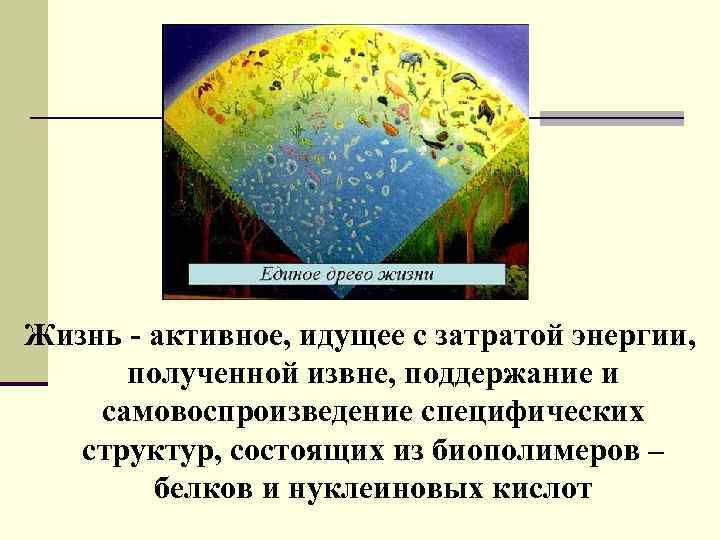 Единое древо жизни

Жизнь - активное, идущее с затратой энергии, полученной извне, поддержание и самовоспроизведение специфических структур, состоящих из биополимеров – белков и нуклеиновых кислот